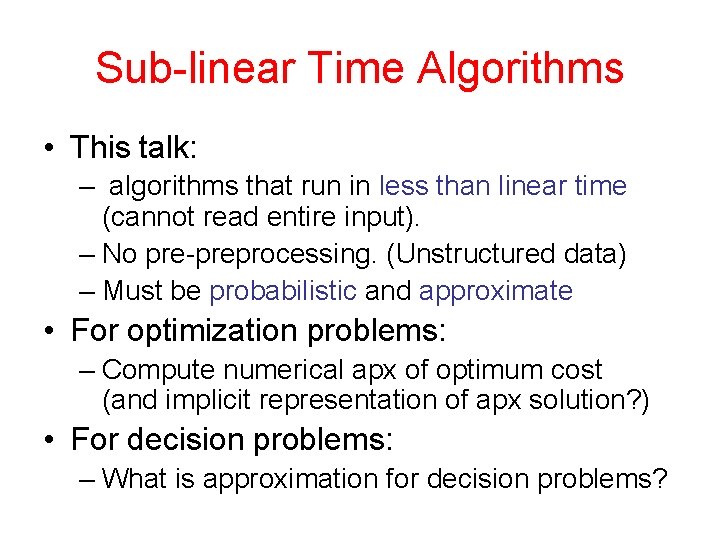 Sub-linear Time Algorithms

• This talk:
– algorithms that run in less than linear time (cannot read entire input).
– No pre-preprocessing. (Unstructured data)
– Must be probabilistic and approximate

• For optimization problems:
– Compute numerical apx of optimum cost (and implicit representation of apx solution?)

• For decision problems:
– What is approximation for decision problems?